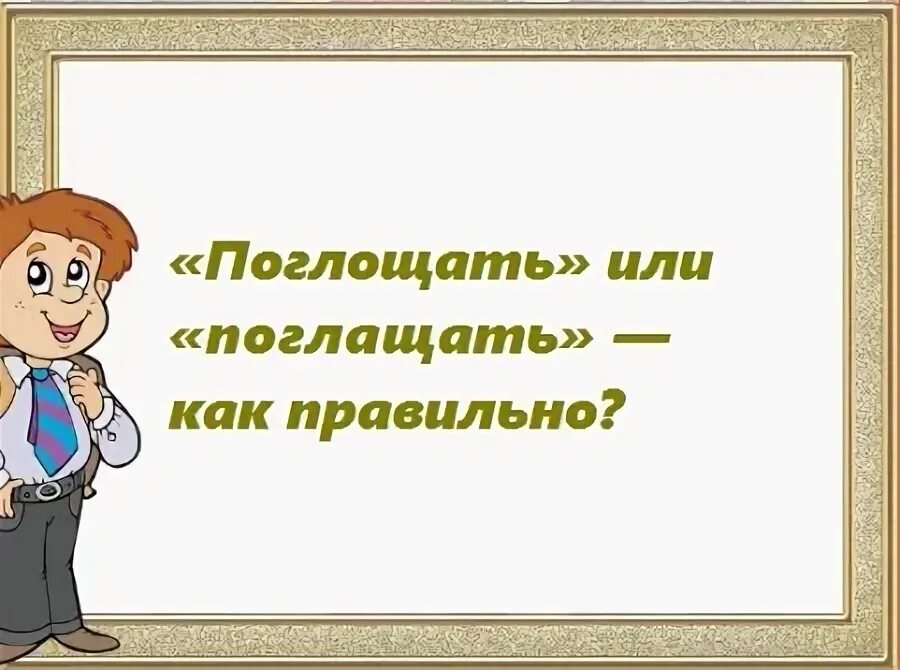 «Поглощать» или «поглащать» — как правильно?